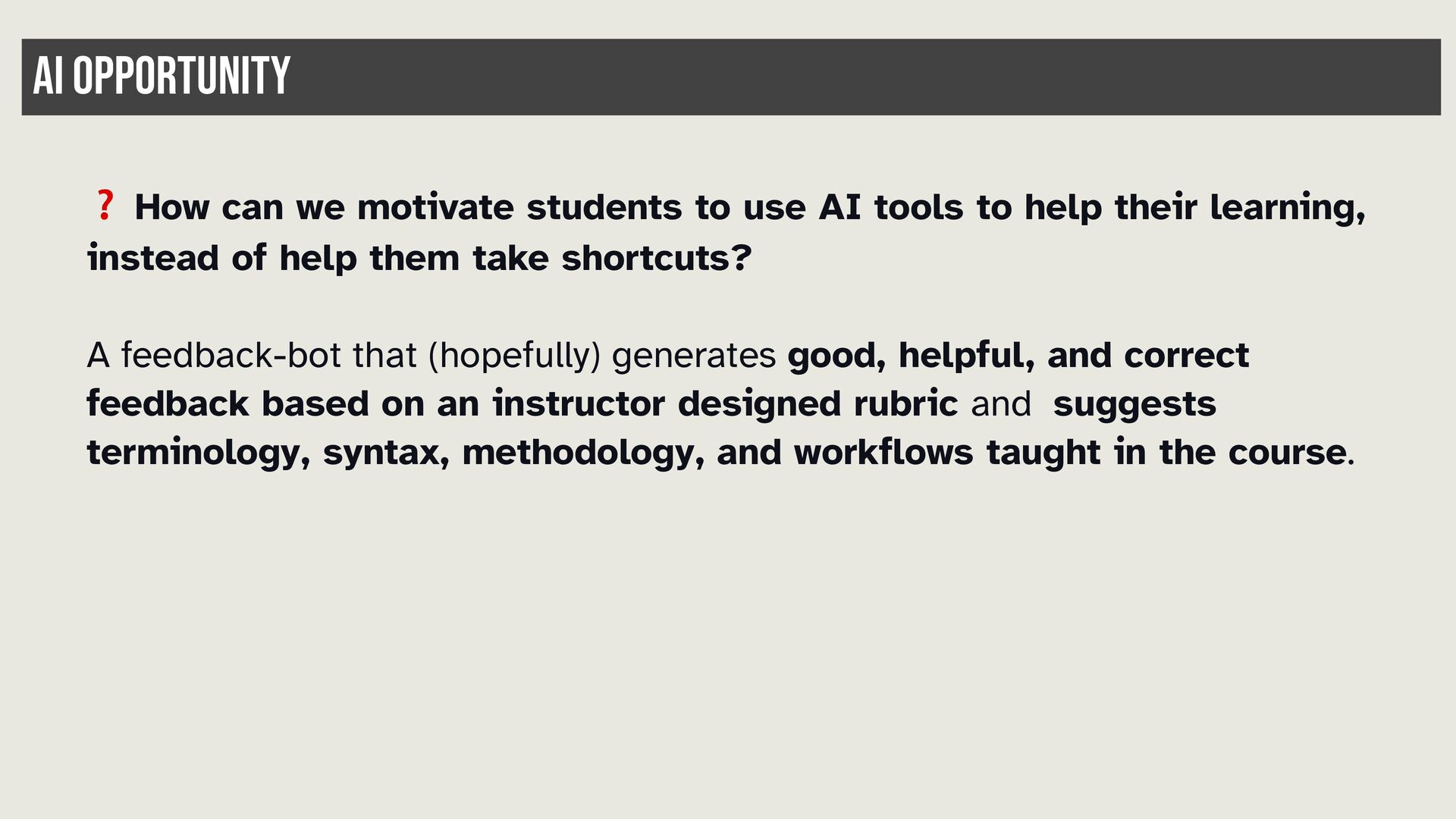 AI OPPORTUNITY

❓ How can we motivate students to use AI tools to help their learning, instead of help them take shortcuts?

A feedback-bot that (hopefully) generates good, helpful, and correct feedback based on an instructor designed rubric and suggests terminology, syntax, methodology, and workflows taught in the course.